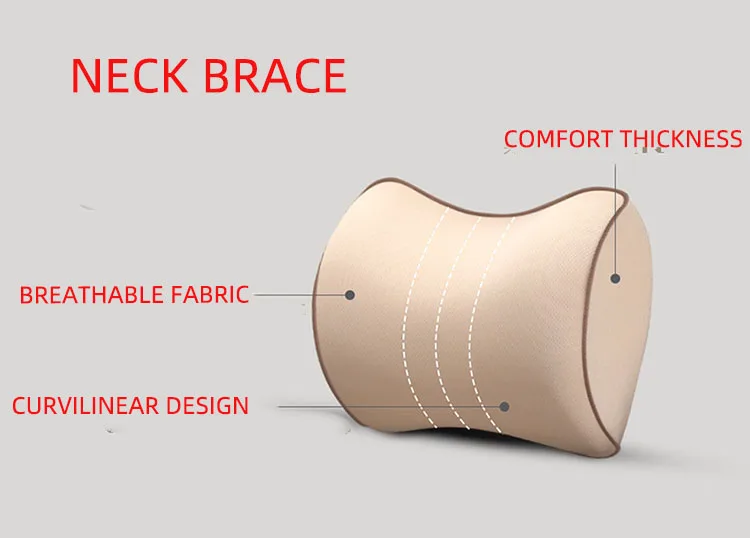 NECK BRACE

COMFORT THICKNESS

BREATHABLE FABRIC

CURVILINEAR DESIGN